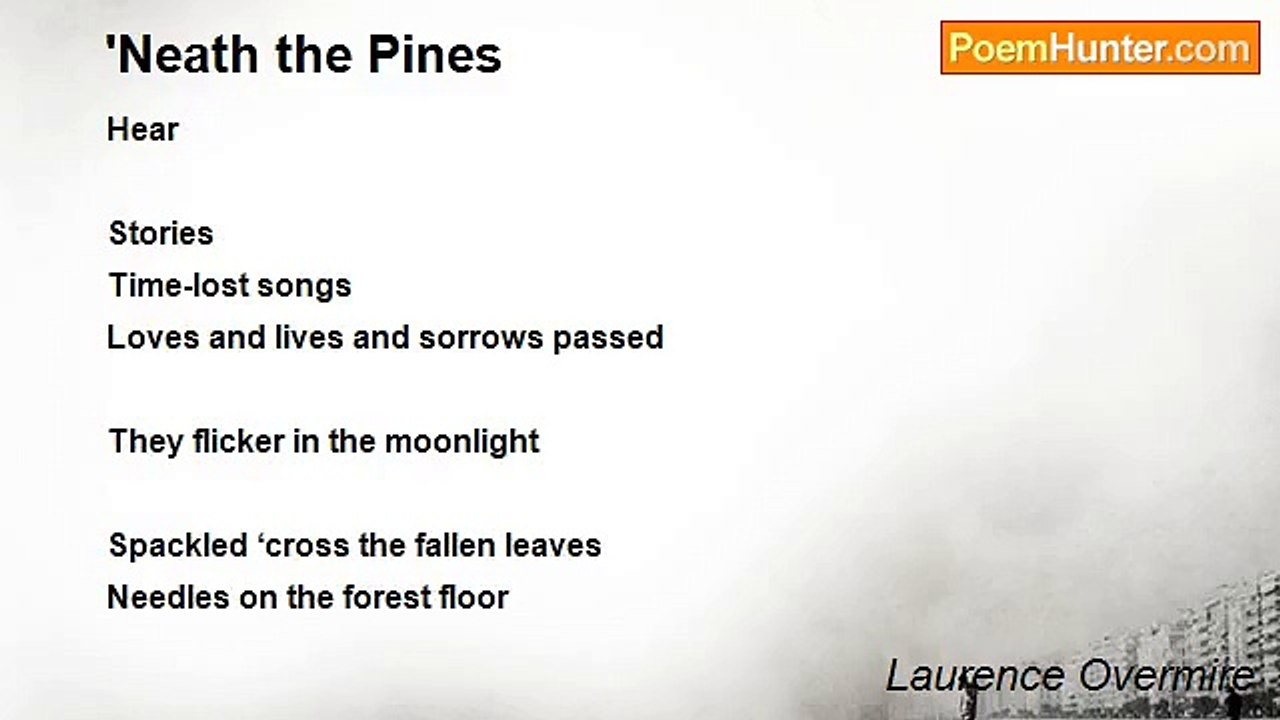 'Neath the Pines

PoemHunter.com

Hear

Stories
Time-lost songs
Loves and lives and sorrows passed

They flicker in the moonlight

Spackled ‘cross the fallen leaves
Needles on the forest floor

Laurence Overmire